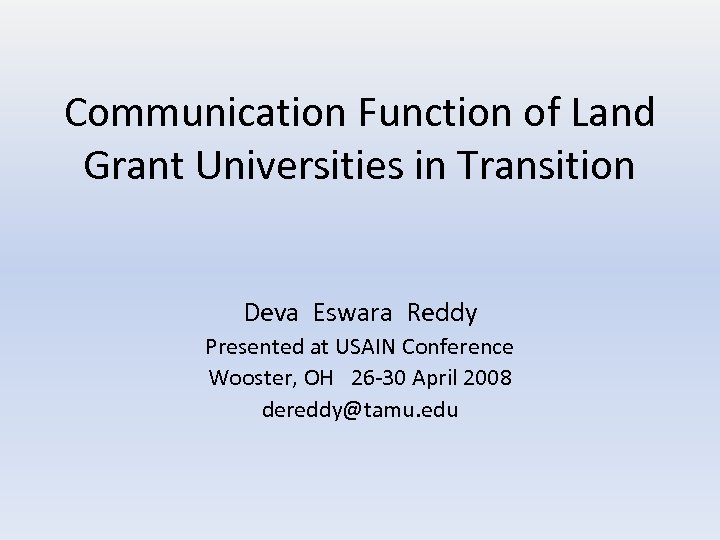 Communication Function of Land Grant Universities in Transition

Deva Eswara Reddy
Presented at USAIN Conference
Wooster, OH 26-30 April 2008
dereddy@tamu.edu